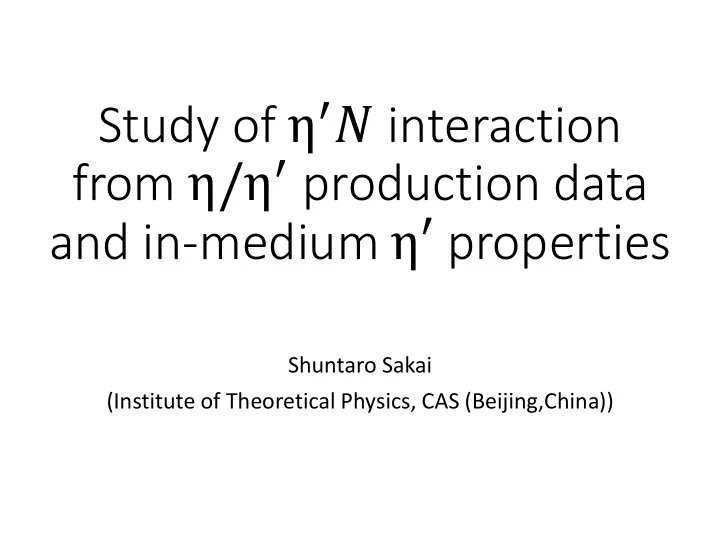 Study of $\eta' N$ interaction from $\eta/\eta'$ production data and in-medium $\eta'$ properties

Shuntaro Sakai
(Institute of Theoretical Physics, CAS (Beijing,China))